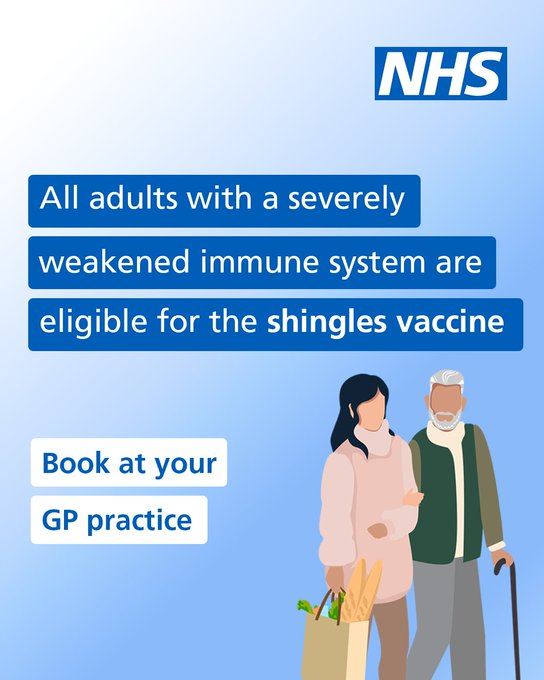 NHS

All adults with a severely weakened immune system are eligible for the shingles vaccine

Book at your GP practice